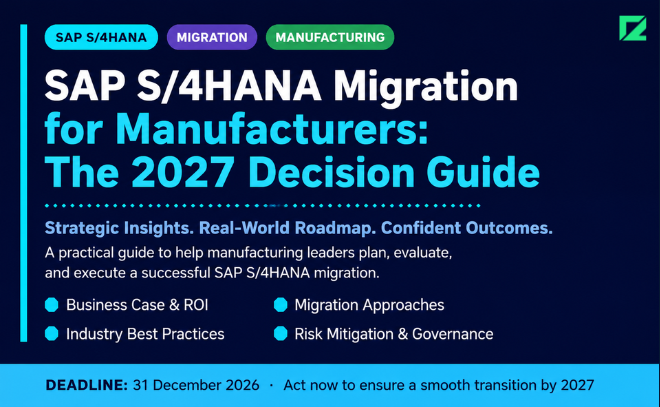 SAP S/4HANA
MIGRATION
MANUFACTURING

SAP S/4HANA Migration for Manufacturers: The 2027 Decision Guide

Strategic Insights. Real-World Roadmap. Confident Outcomes.

A practical guide to help manufacturing leaders plan, evaluate, and execute a successful SAP S/4HANA migration.

Business Case & ROI
Industry Best Practices
Migration Approaches
Risk Mitigation & Governance

DEADLINE: 31 December 2026 · Act now to ensure a smooth transition by 2027